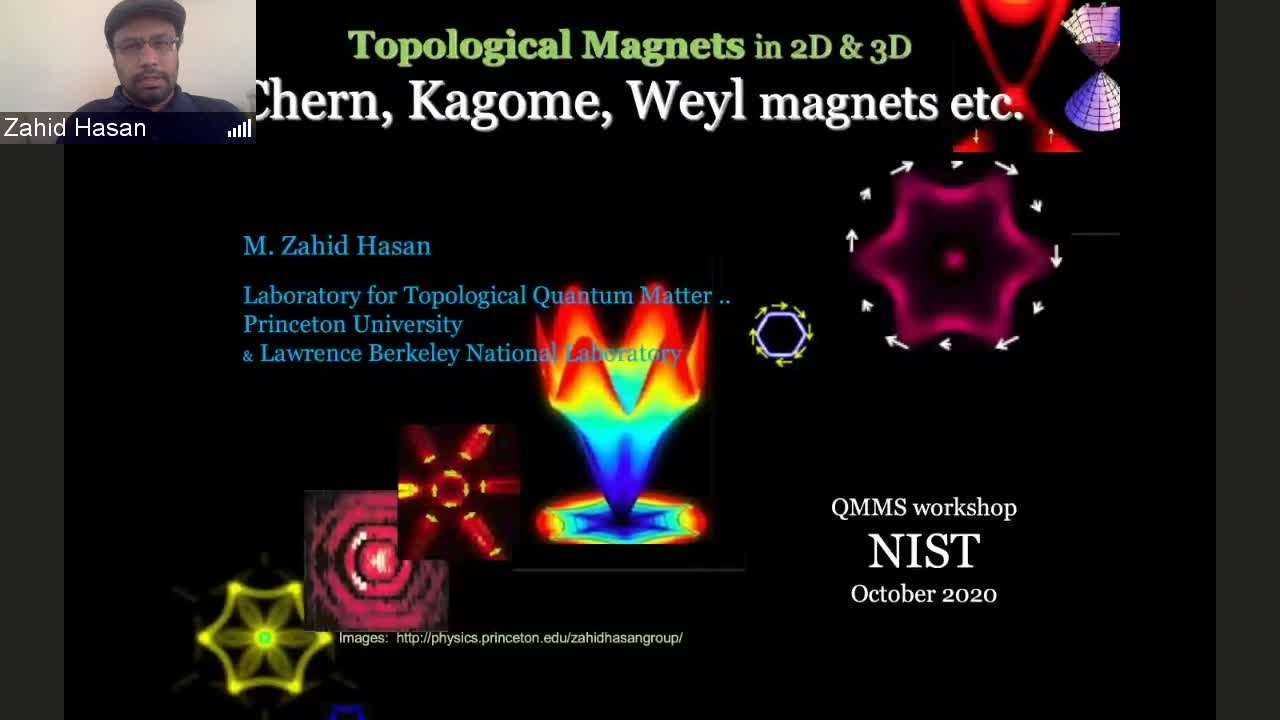 Zahid Hasan

Topological Magnets in 2D & 3D
Chern, Kagome, Weyl magnets etc.

M. Zahid Hasan

Laboratory for Topological Quantum Matter ..
Princeton University
& Lawrence Berkeley National Laboratory

QMMS workshop
NIST
October 2020

Images: http://physics.princeton.edu/zahidhasangroup/